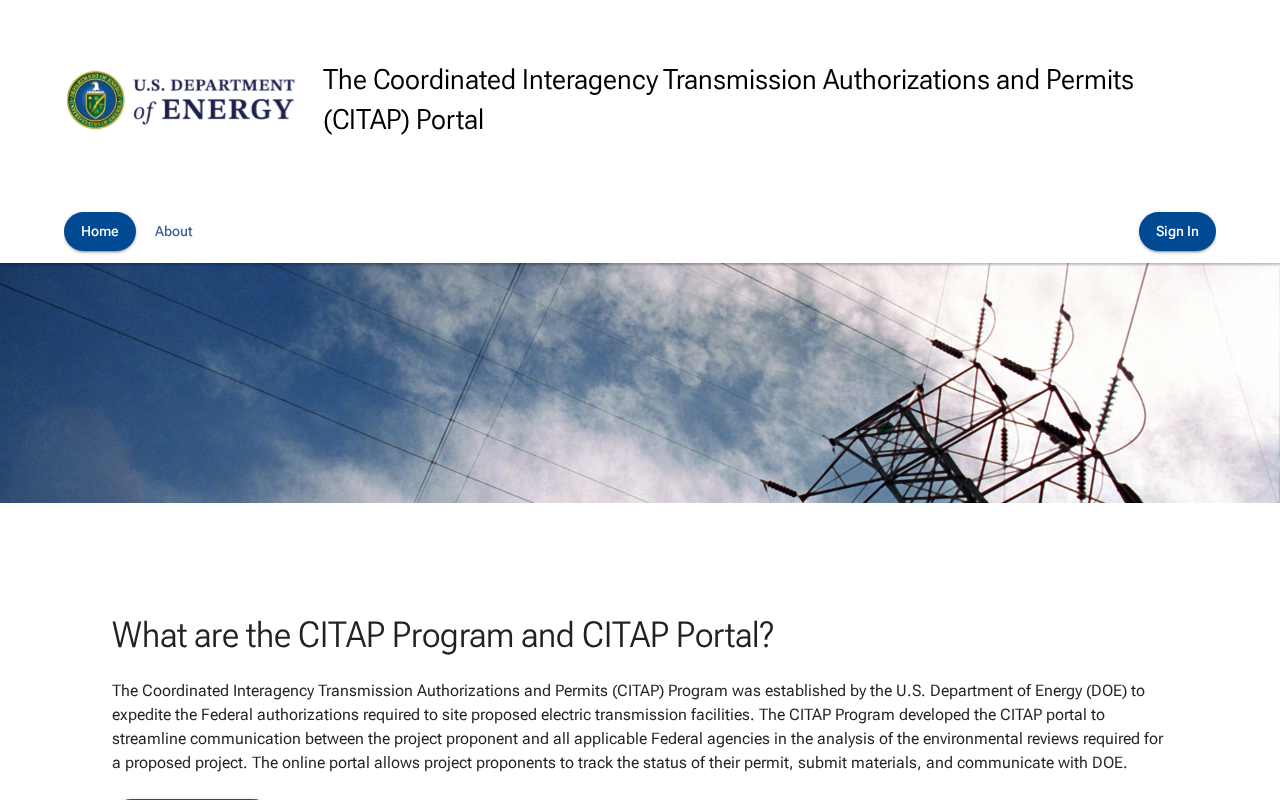 U.S. DEPARTMENT of ENERGY

The Coordinated Interagency Transmission Authorizations and Permits (CITAP) Portal

Home About

Sign In

What are the CITAP Program and CITAP Portal?

The Coordinated Interagency Transmission Authorizations and Permits (CITAP) Program was established by the U.S. Department of Energy (DOE) to expedite the Federal authorizations required to site proposed electric transmission facilities. The CITAP Program developed the CITAP portal to streamline communication between the project proponent and all applicable Federal agencies in the analysis of the environmental reviews required for a proposed project. The online portal allows project proponents to track the status of their permit, submit materials, and communicate with DOE.